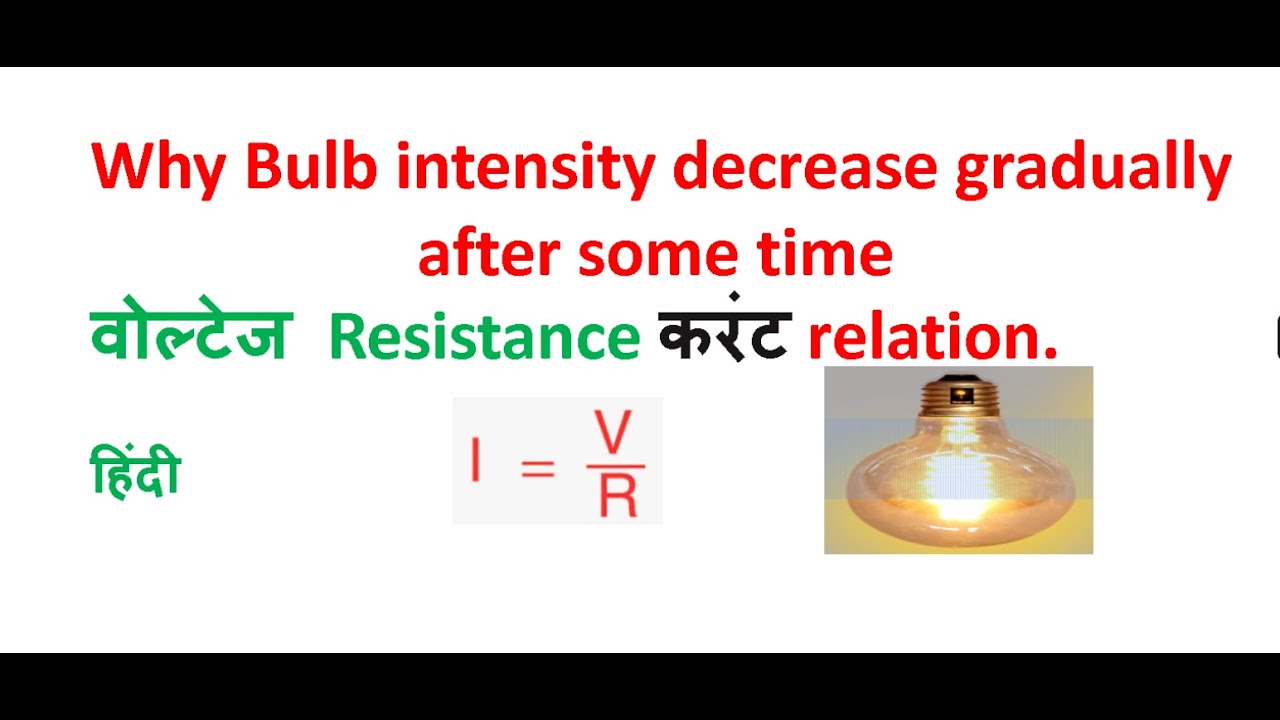 Why Bulb intensity decrease gradually after some time

वोल्टेज Resistance करंट relation.

हिंदी

$I = \frac{V}{R}$